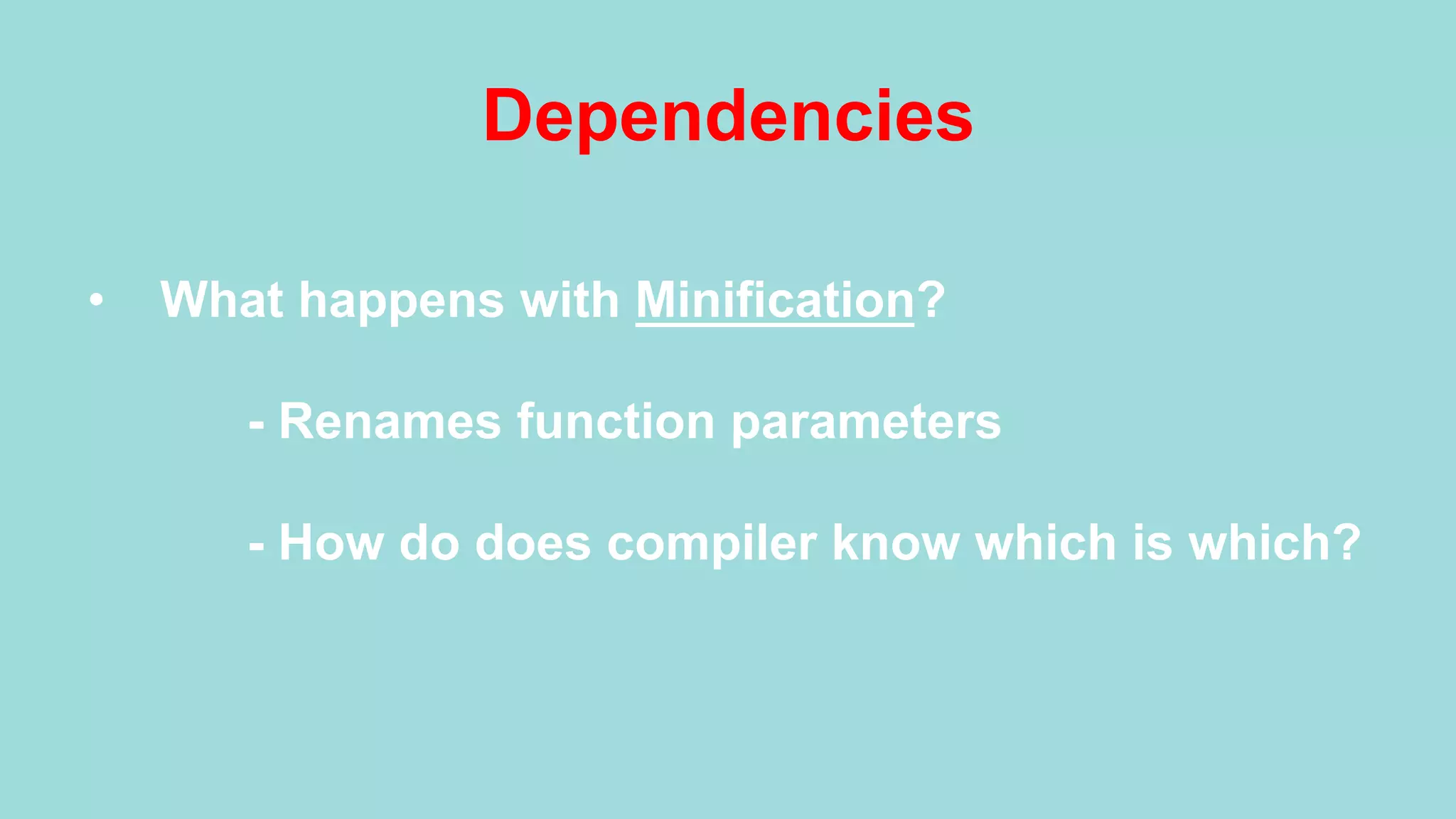 Dependencies

• What happens with Minification?

- Renames function parameters

- How do does compiler know which is which?